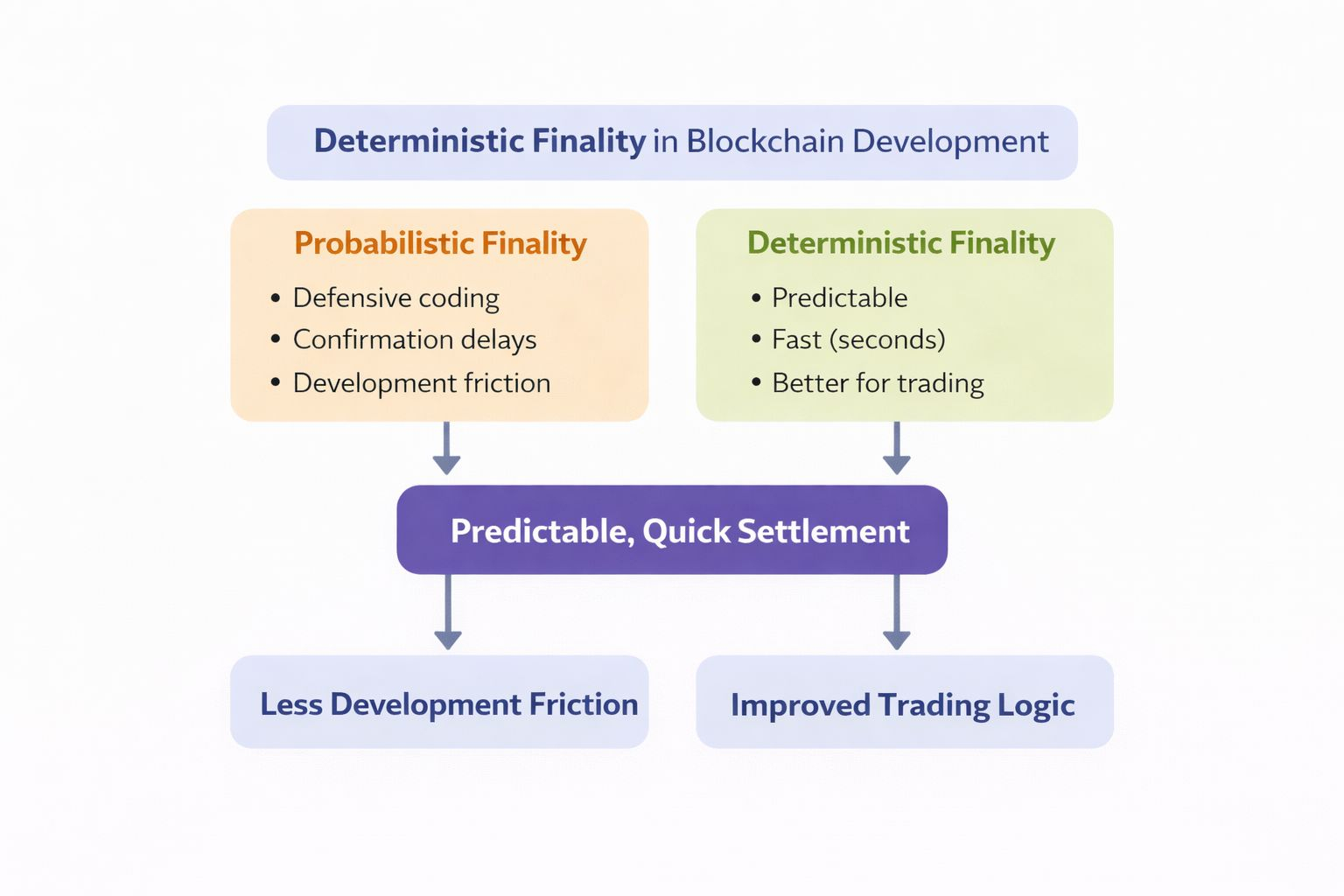 Deterministic Finality in Blockchain Development

Probabilistic Finality
• Defensive coding
• Confirmation delays
• Development friction

Deterministic Finality
• Predictable
• Fast (seconds)
• Better for trading

Predictable, Quick Settlement

Less Development Friction

Improved Trading Logic